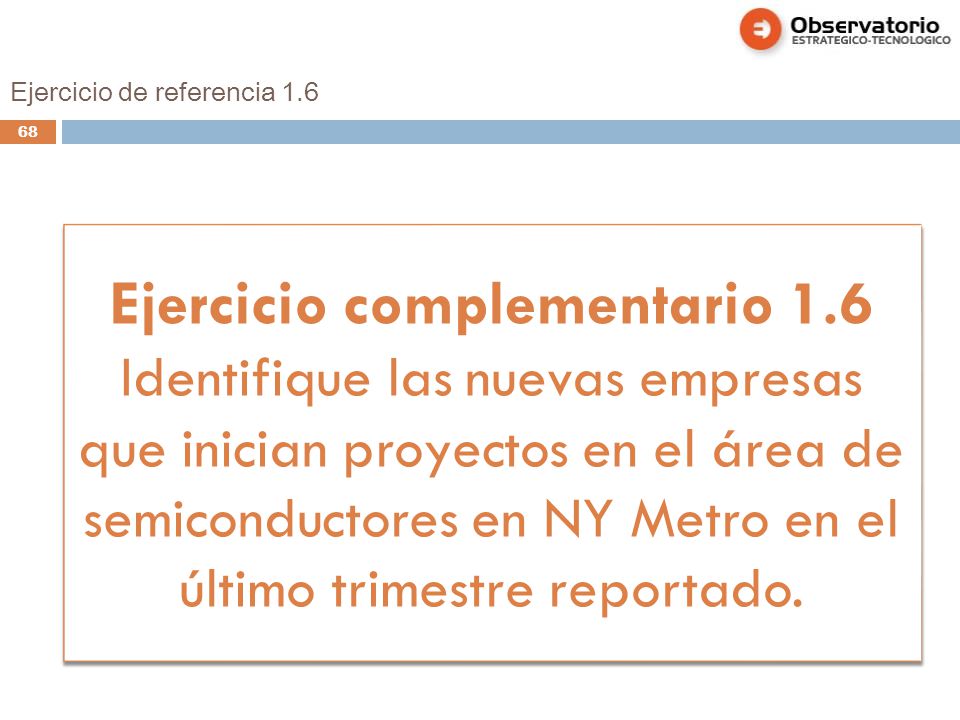 Observatorio
ESTRATEGICO-TECNOLOGICO

Ejercicio de referencia 1.6

68

Ejercicio complementario 1.6
Identifique las nuevas empresas que inician proyectos en el área de semiconductores en NY Metro en el último trimestre reportado.